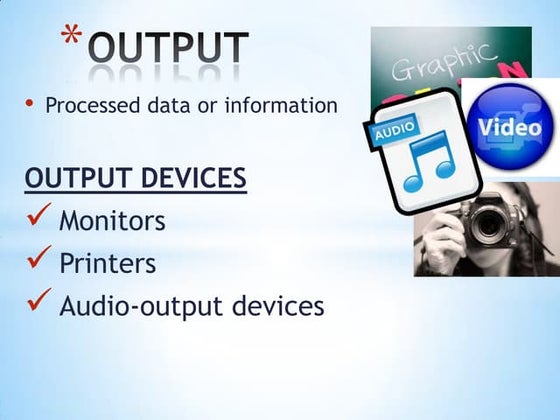 *OUTPUT

• Processed data or information

OUTPUT DEVICES

✓ Monitors

✓ Printers

✓ Audio-output devices

Graphic

AUDIO

Video